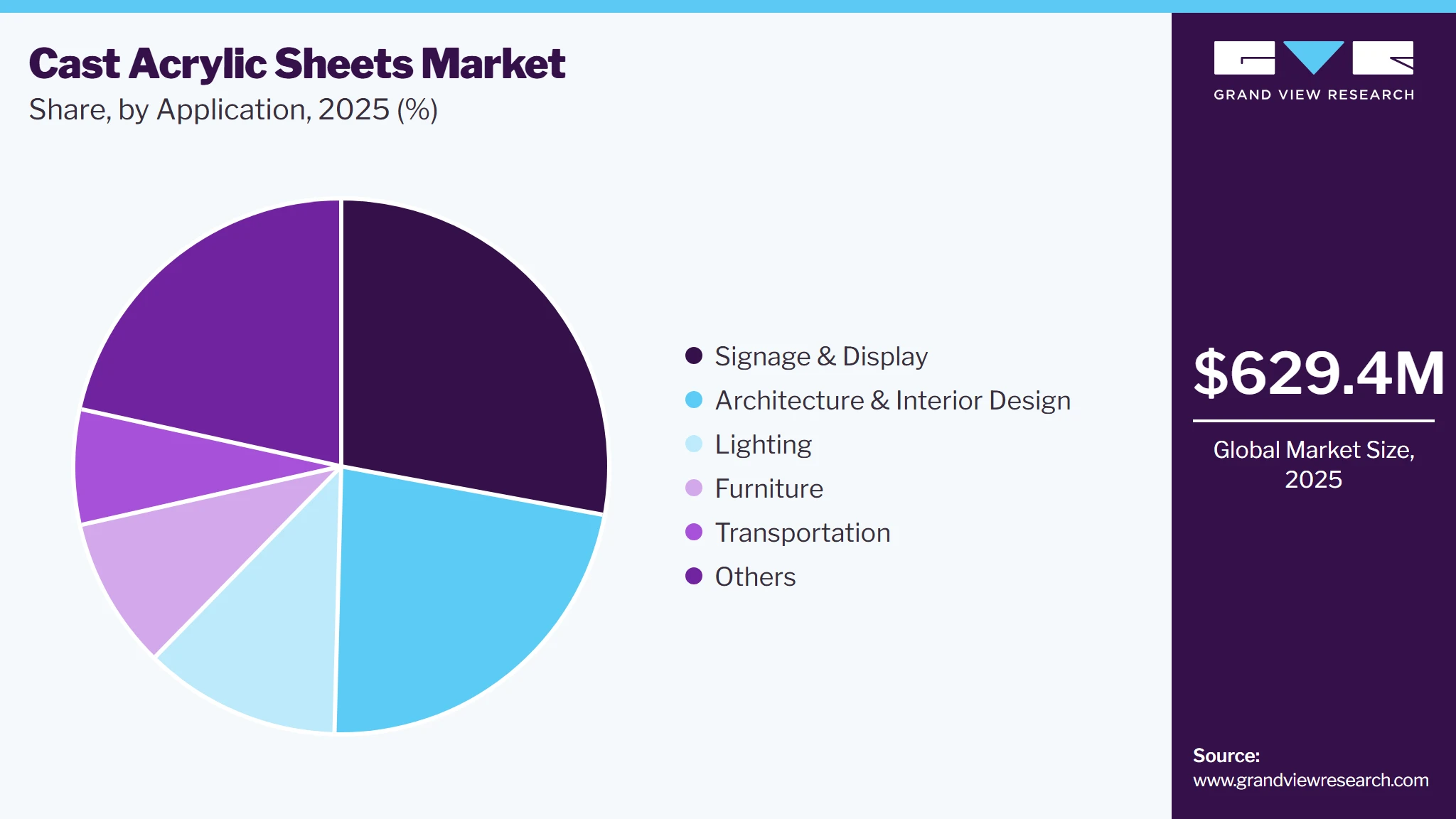 Cast Acrylic Sheets Market
Share, by Application, 2025 (%)

Signage & Display
Architecture & Interior Design
Lighting
Furniture
Transportation
Others

GRAND VIEW RESEARCH

$629.4M

Global Market Size, 2025

Source:
www.grandviewresearch.com